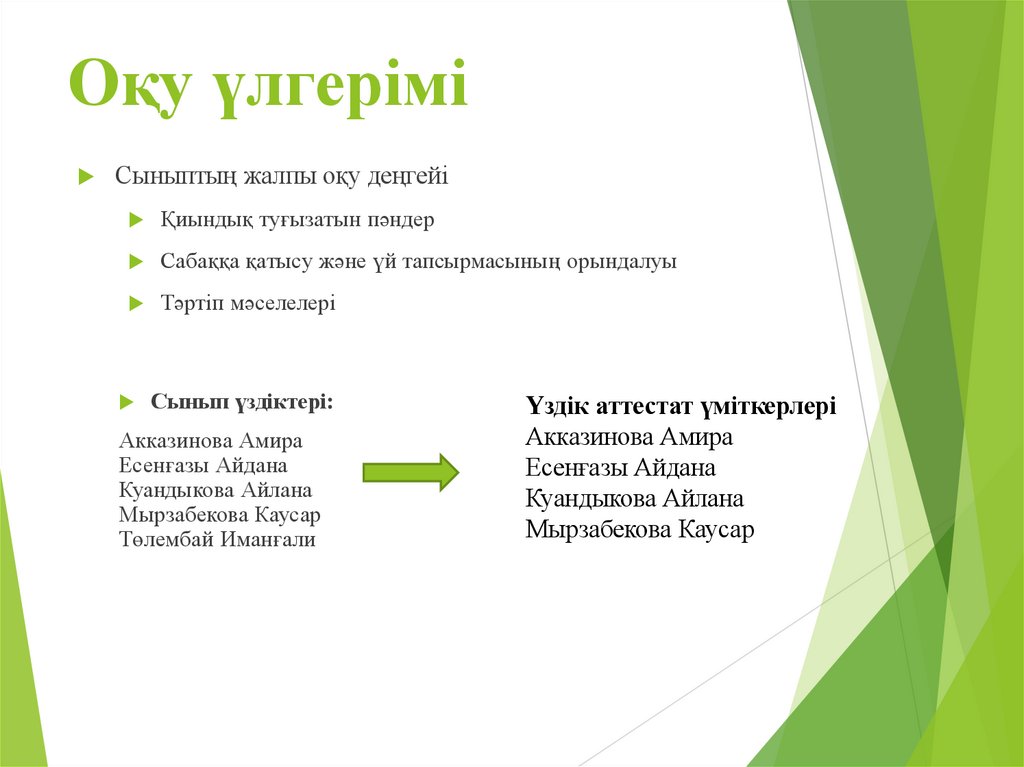 Оқу үлгерімі

Сыныптың жалпы оқу деңгейі

Қиындық туғызатын пәндер

Сабаққа қатысу және үй тапсырмасының орындалуы

Тәртіп мәселелері

Сынып үздіктері:

Акказинова Амира
Есенғазы Айдана
Куандыкова Айлана
Мырзабекова Каусар
Төлембай Иманғали

Үздік аттестат үміткерлері
Акказинова Амира
Есенғазы Айдана
Куандыкова Айлана
Мырзабекова Каусар